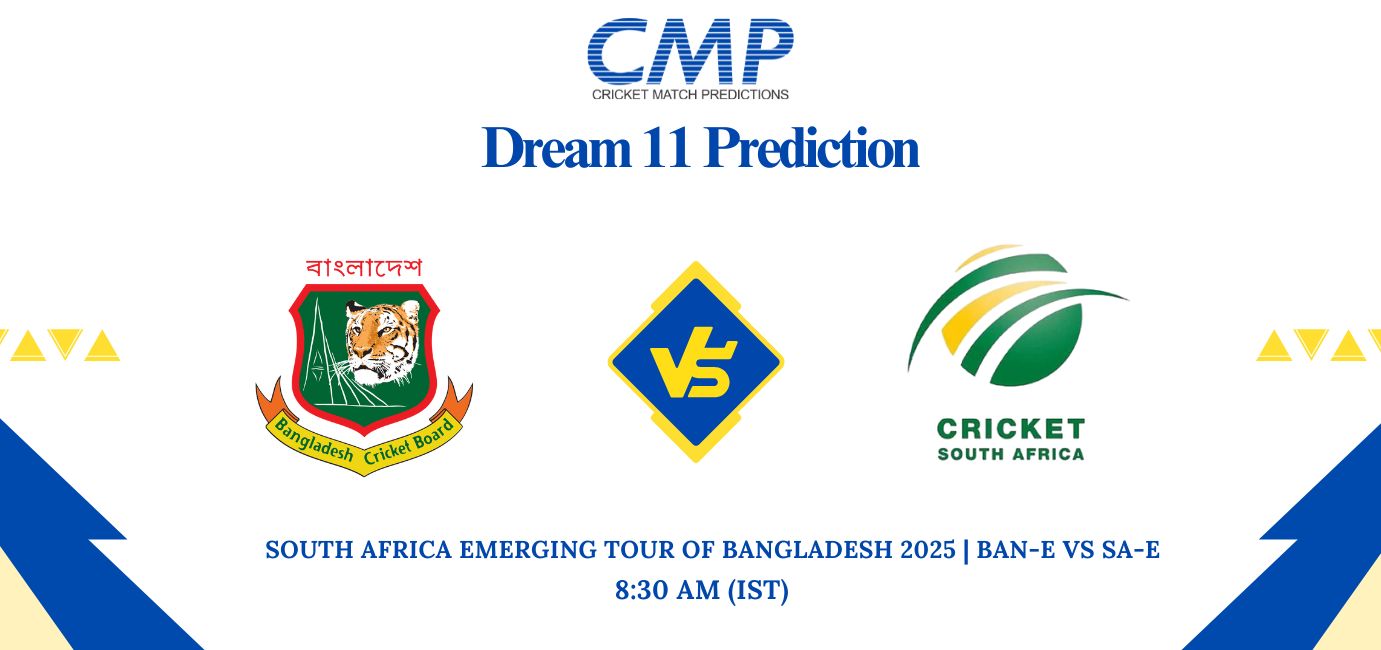 CMP
CRICKET MATCH PREDICTIONS

Dream 11 Prediction

বাংলাদেশ
Bangladesh Cricket Board

VS

CRICKET
SOUTH AFRICA

SOUTH AFRICA EMERGING TOUR OF BANGLADESH 2025 | BAN-E VS SA-E
8:30 AM (IST)